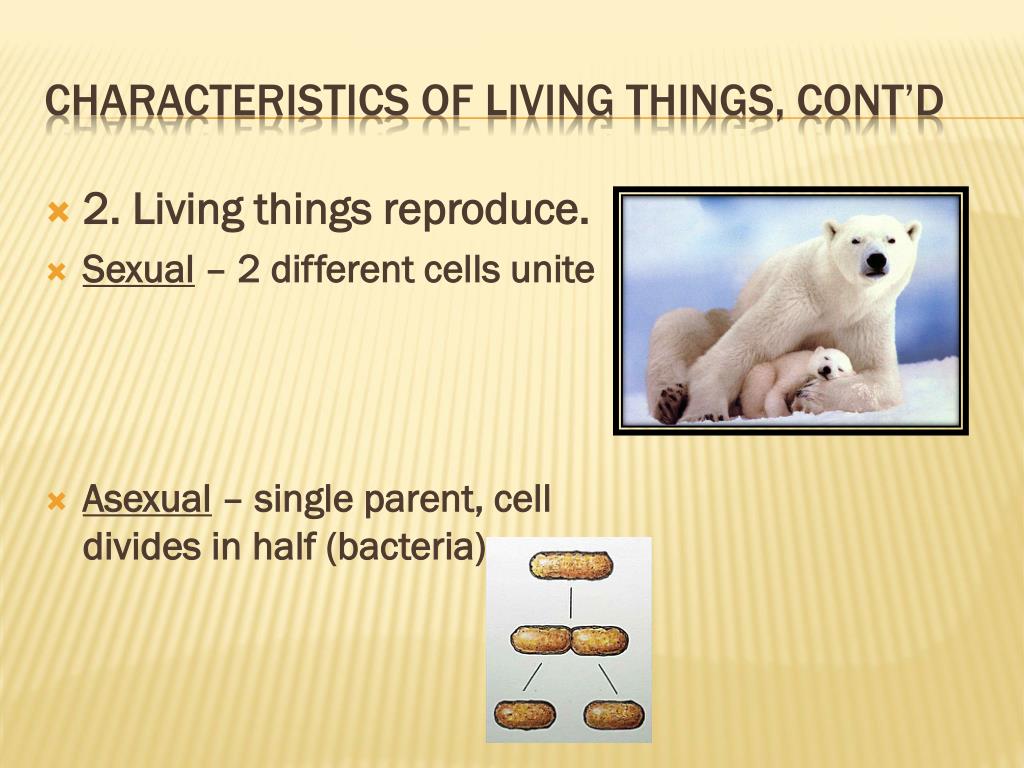 CHARACTERISTICS OF LIVING THINGS, CONT'D

2. Living things reproduce.

Sexual – 2 different cells unite

Asexual – single parent, cell divides in half (bacteria)